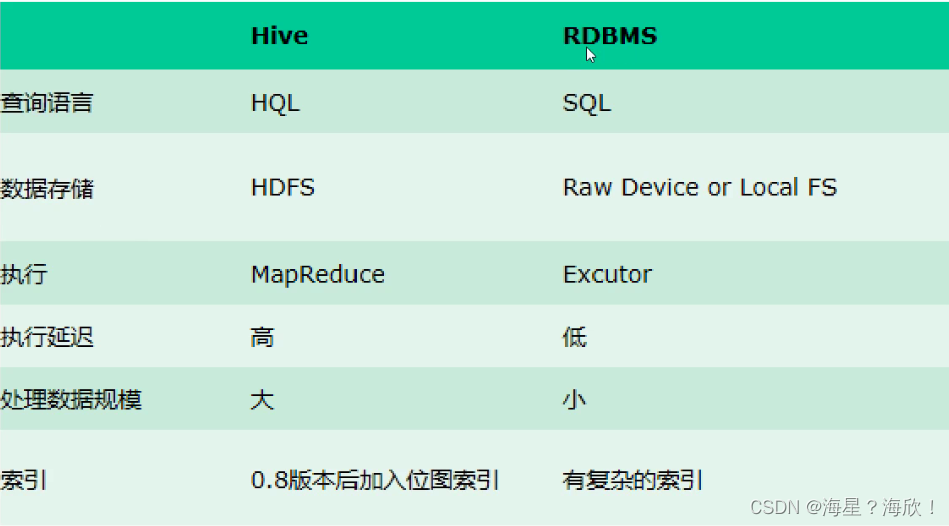 | | Hive | RDBMS |
|---|---|---|
| 查询语言 | HQL | SQL |
| 数据存储 | HDFS | Raw Device or Local FS |
| 执行 | MapReduce | Excutor |
| 执行延迟 | 高 | 低 |
| 处理数据规模 | 大 | 小 |
| 索引 | 0.8版本后加入位图索引 | 有复杂的索引 |

CSDN @海星？海欣！